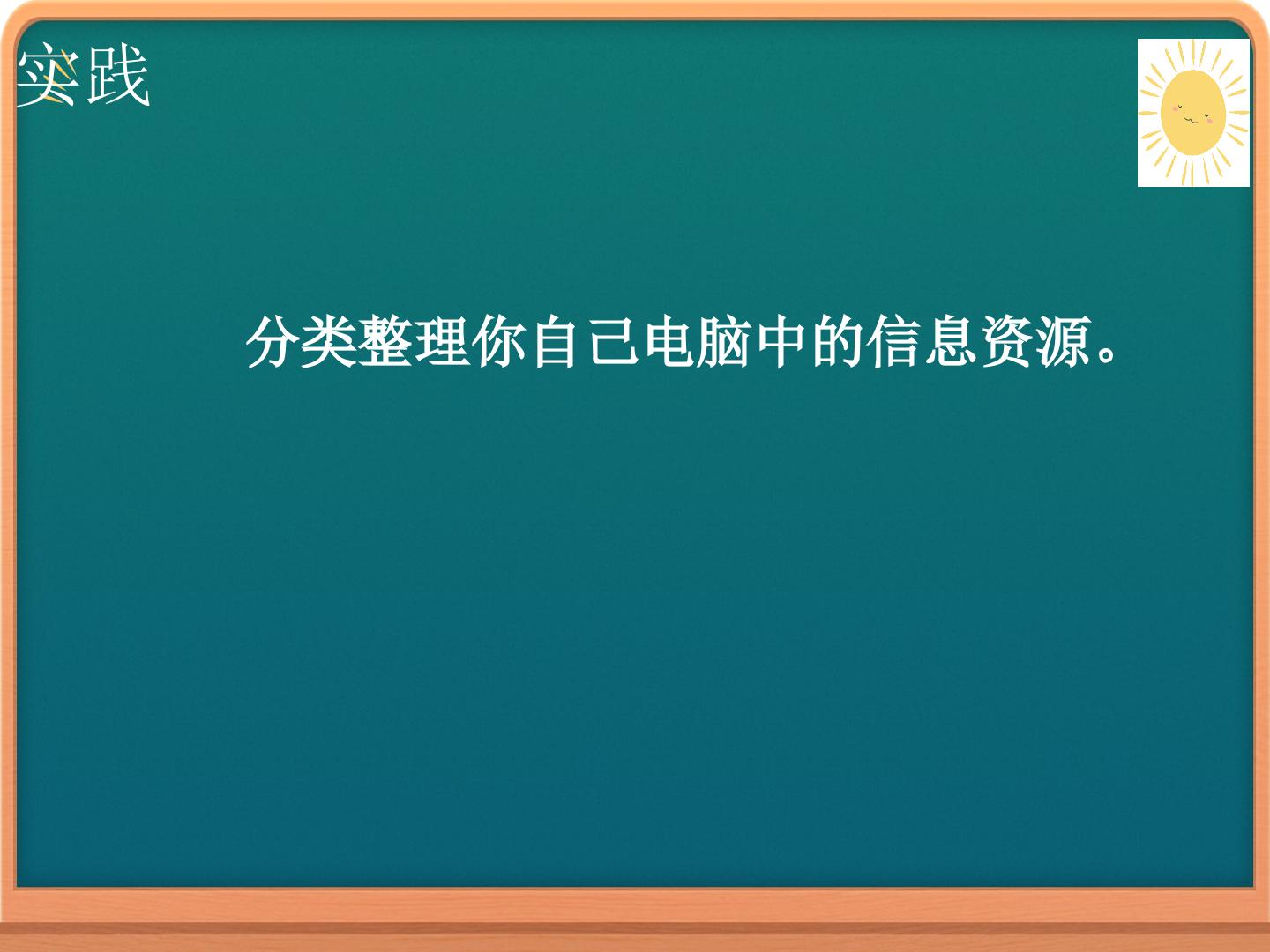 实践

分类整理你自己电脑中的信息资源。